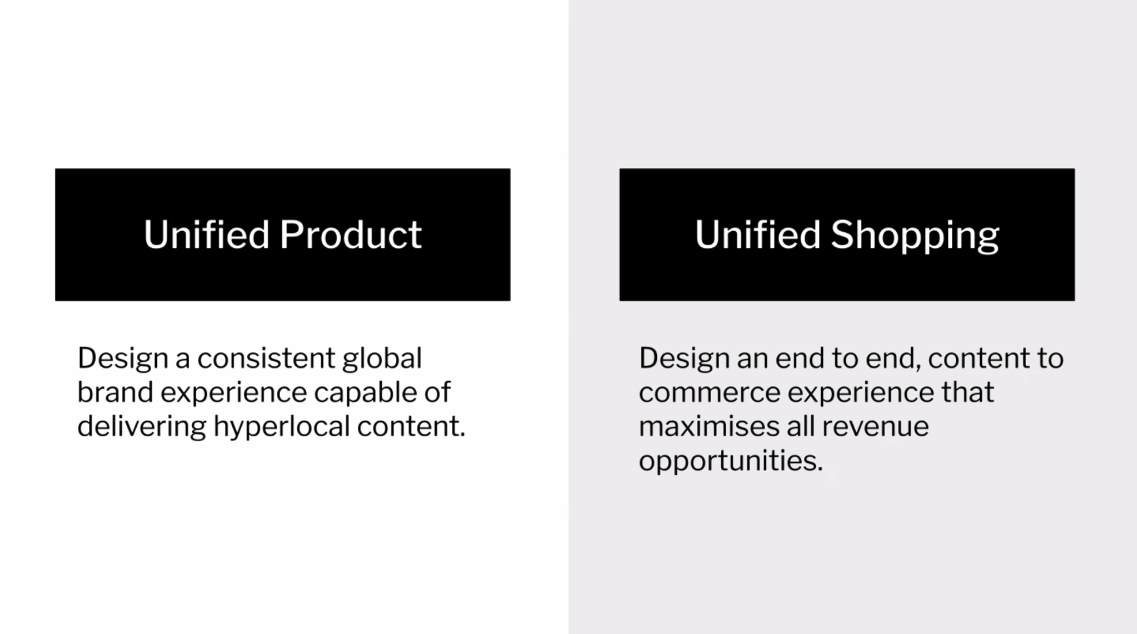 Unified Product

Design a consistent global brand experience capable of delivering hyperlocal content.

Unified Shopping

Design an end to end, content to commerce experience that maximises all revenue opportunities.